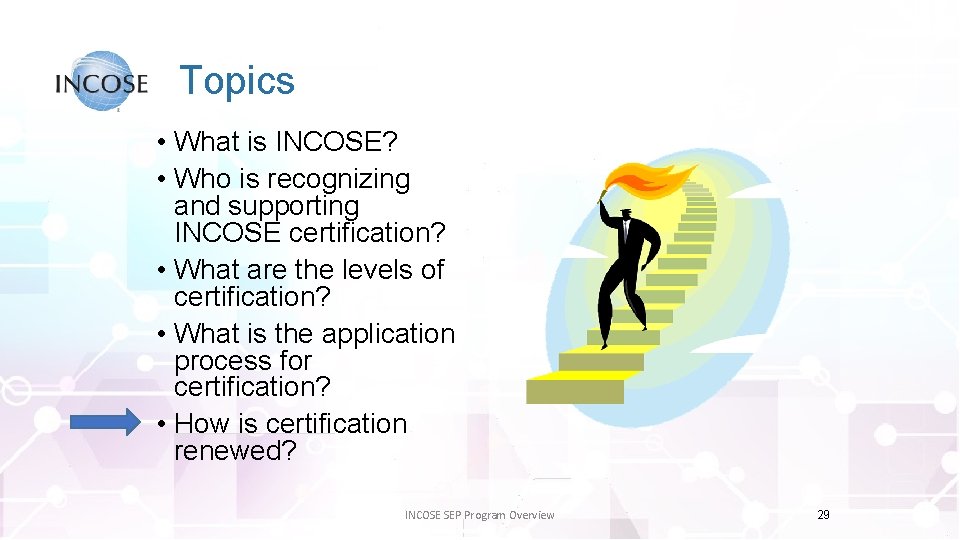 INCOSE

Topics

• What is INCOSE?
• Who is recognizing and supporting INCOSE certification?
• What are the levels of certification?
• What is the application process for certification?
• How is certification renewed?

INCOSE SEP Program Overview

29